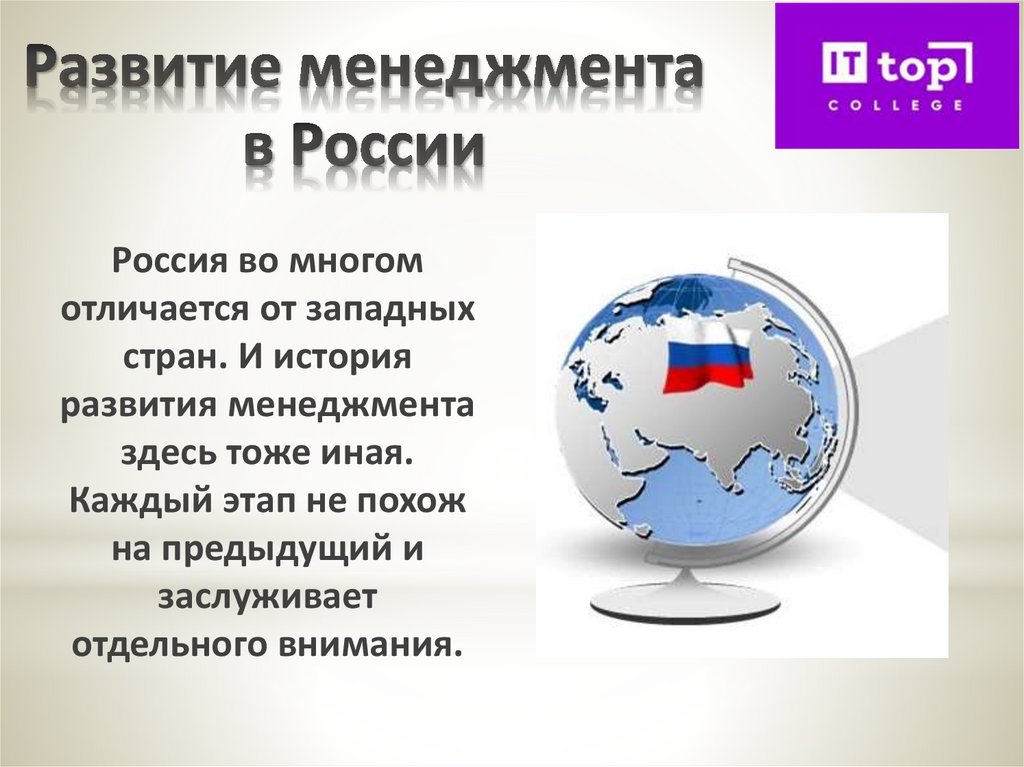 Развитие менеджмента в России

IT top
COLLEGE

Россия во многом отличается от западных стран. И история развития менеджмента здесь тоже иная. Каждый этап не похож на предыдущий и заслуживает отдельного внимания.